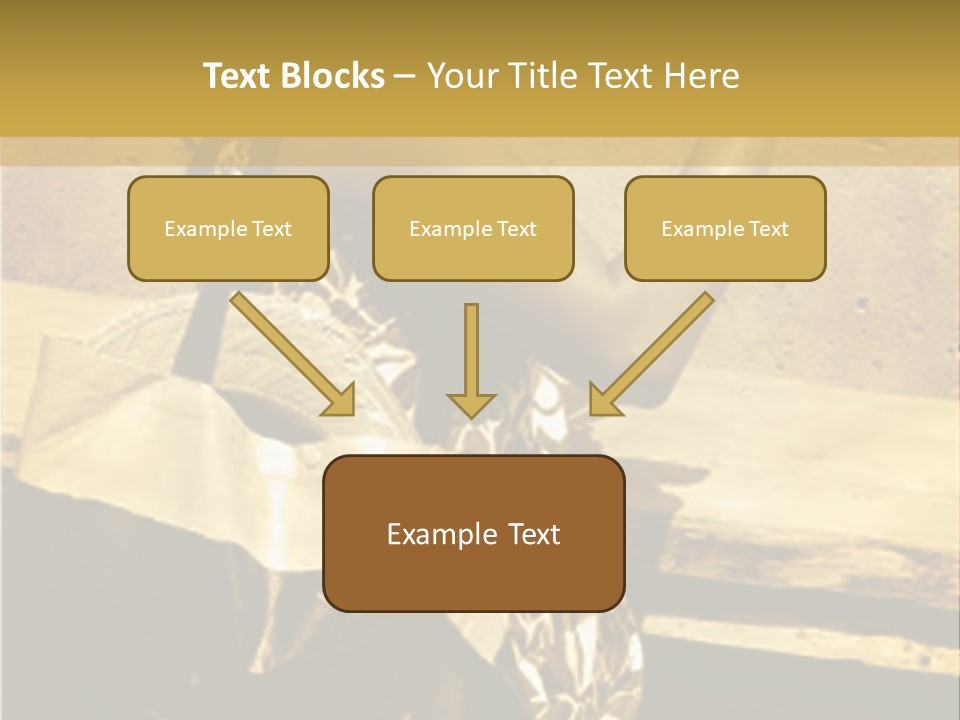 Text Blocks – Your Title Text Here

Example Text

Example Text

Example Text

Example Text